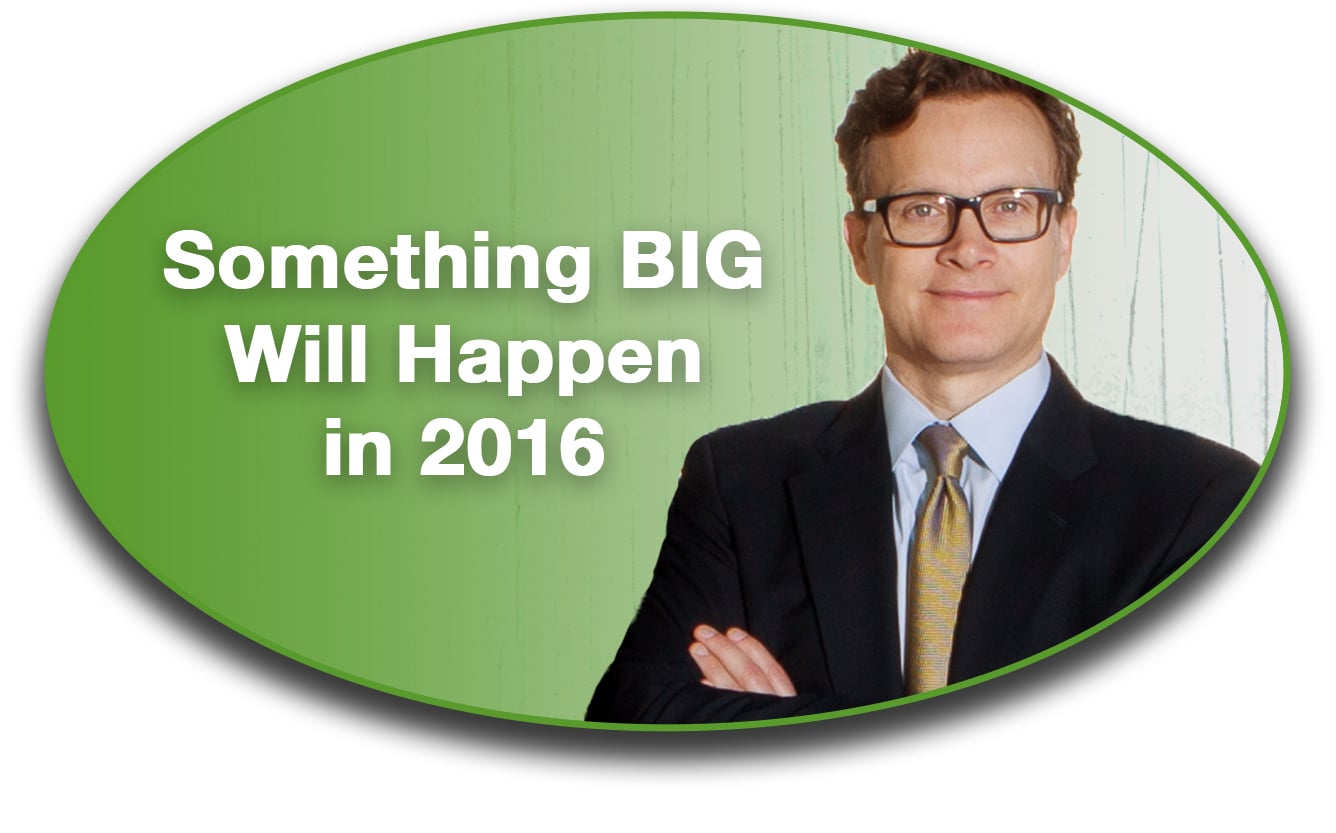 Something BIG Will Happen in 2016